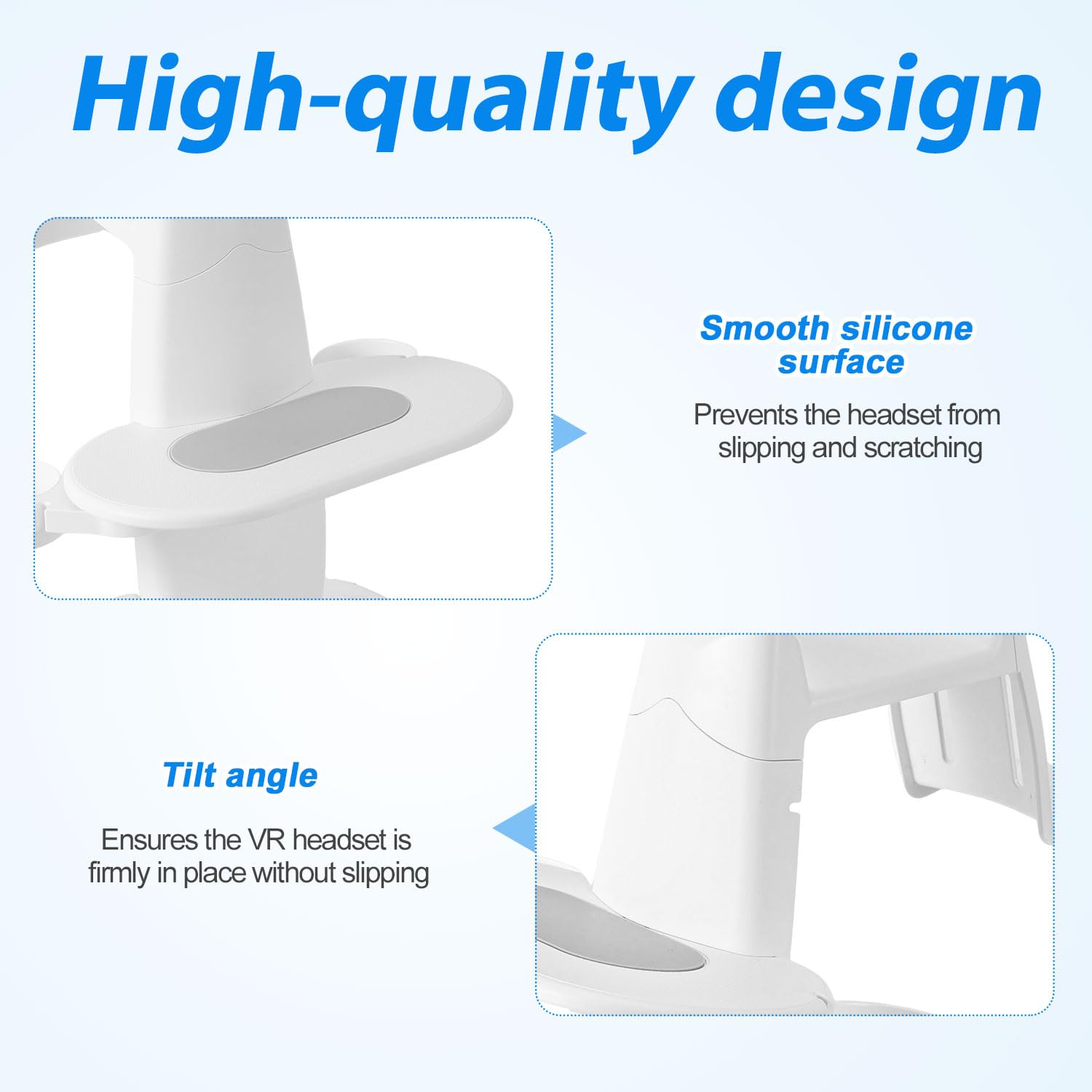 High-quality design

Smooth silicone surface

Prevents the headset from slipping and scratching

Tilt angle

Ensures the VR headset is firmly in place without slipping